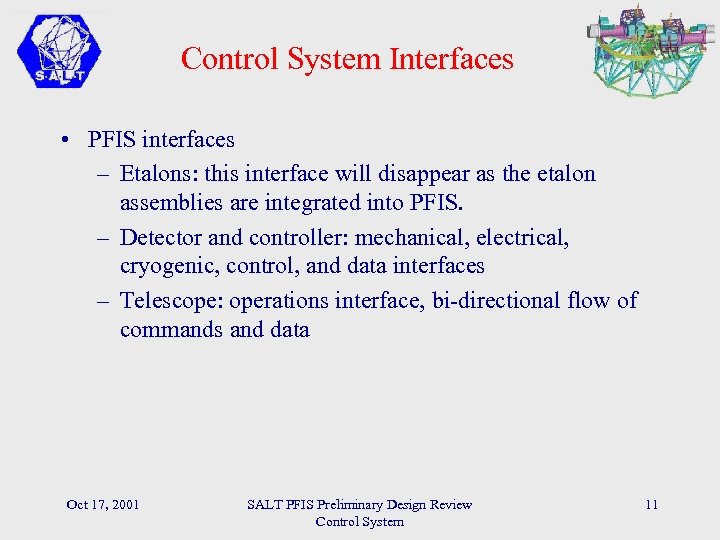 S·A·L·T

Control System Interfaces

• PFIS interfaces
  – Etalons: this interface will disappear as the etalon assemblies are integrated into PFIS.
  – Detector and controller: mechanical, electrical, cryogenic, control, and data interfaces
  – Telescope: operations interface, bi-directional flow of commands and data

Oct 17, 2001

SALT PFIS Preliminary Design Review
Control System

11